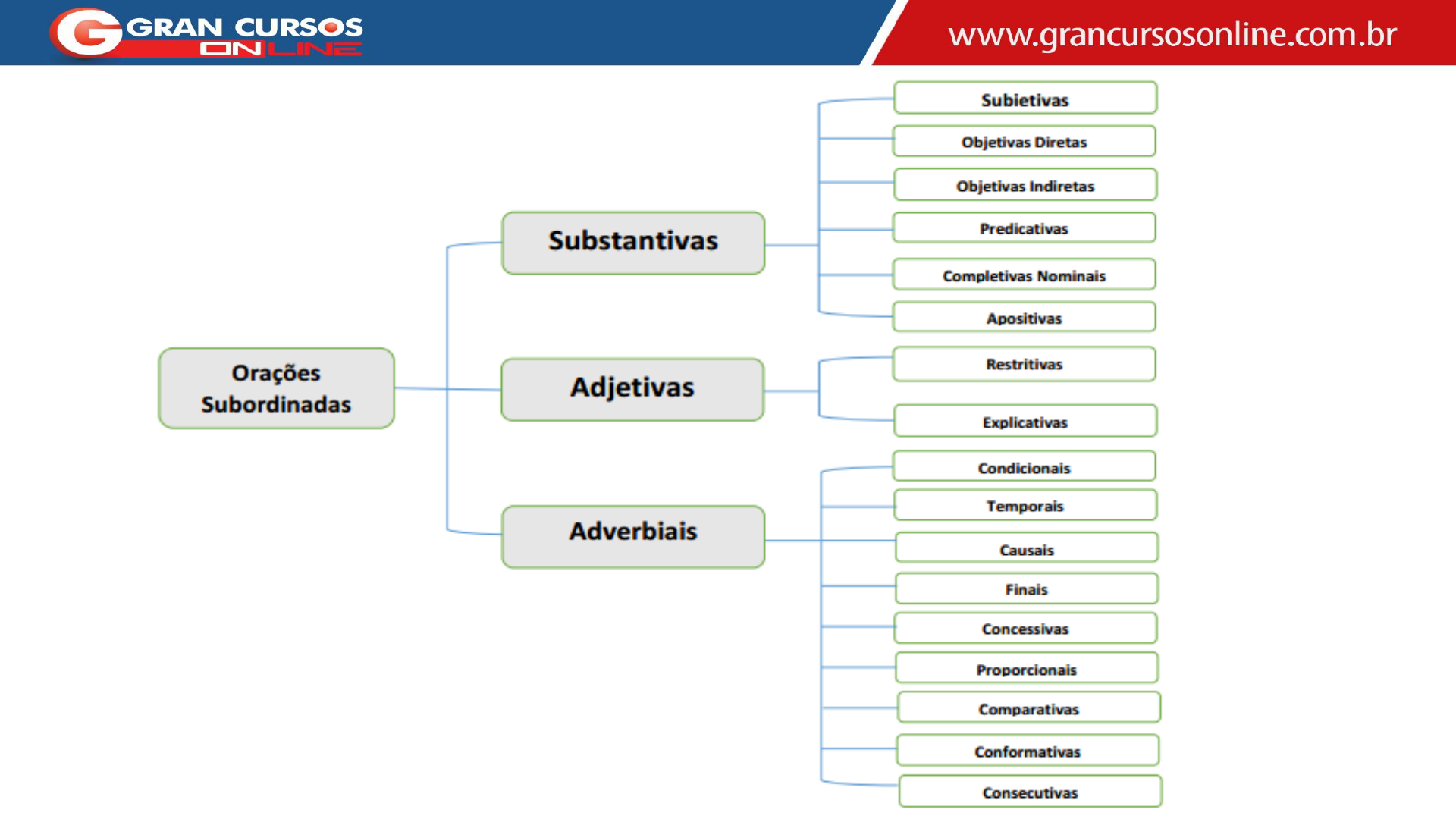 GRAN CURSOS ONLINE

www.grancursosonline.com.br

Orações Subordinadas

Substantivas

Subjetivas

Objetivas Diretas

Objetivas Indiretas

Predicativas

Completivas Nominais

Apositivas

Adjetivas

Restritivas

Explicativas

Adverbiais

Condicionais

Temporais

Causais

Finais

Concessivas

Proporcionais

Comparativas

Conformativas

Consecutivas